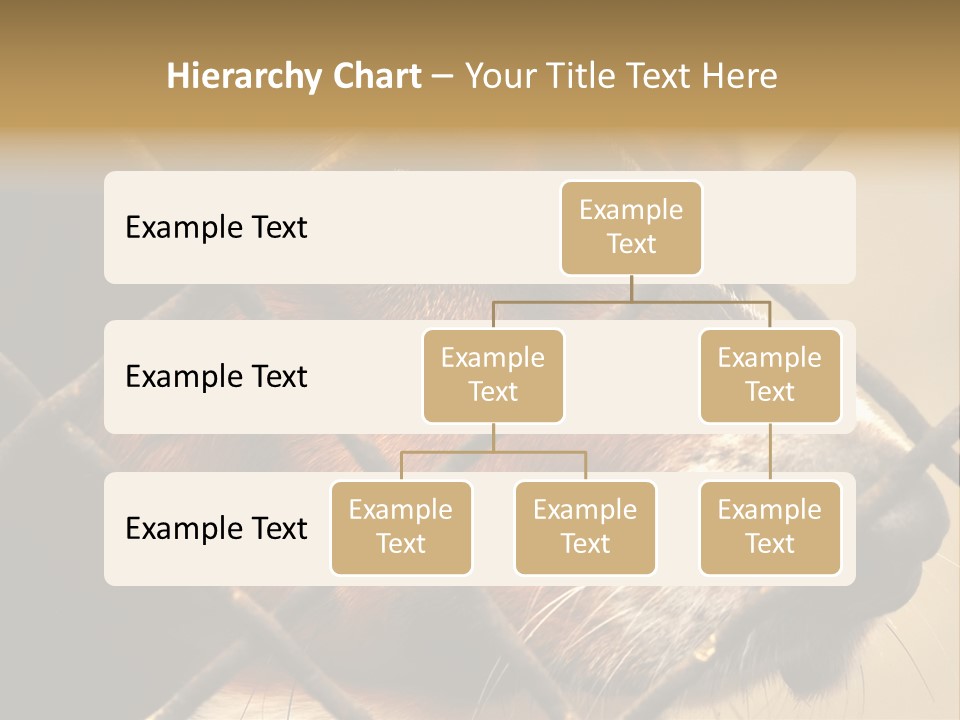 Hierarchy Chart – Your Title Text Here

Example Text

Example Text

Example Text

Example Text

Example Text

Example Text

Example Text

Example Text

Example Text